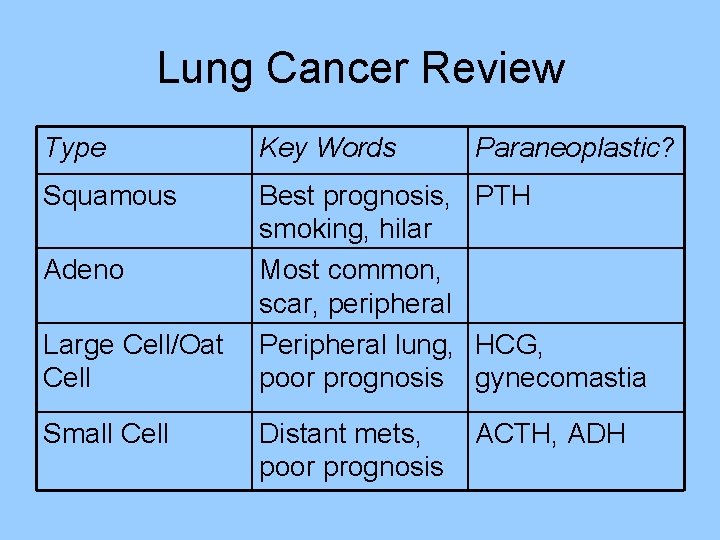 Lung Cancer Review

| Type | Key Words | Paraneoplastic? |
|---|---|---|
| Squamous | Best prognosis, smoking, hilar | PTH |
| Adeno | Most common, scar, peripheral | |
| Large Cell/Oat Cell | Peripheral lung, poor prognosis | HCG, gynecomastia |
| Small Cell | Distant mets, poor prognosis | ACTH, ADH |